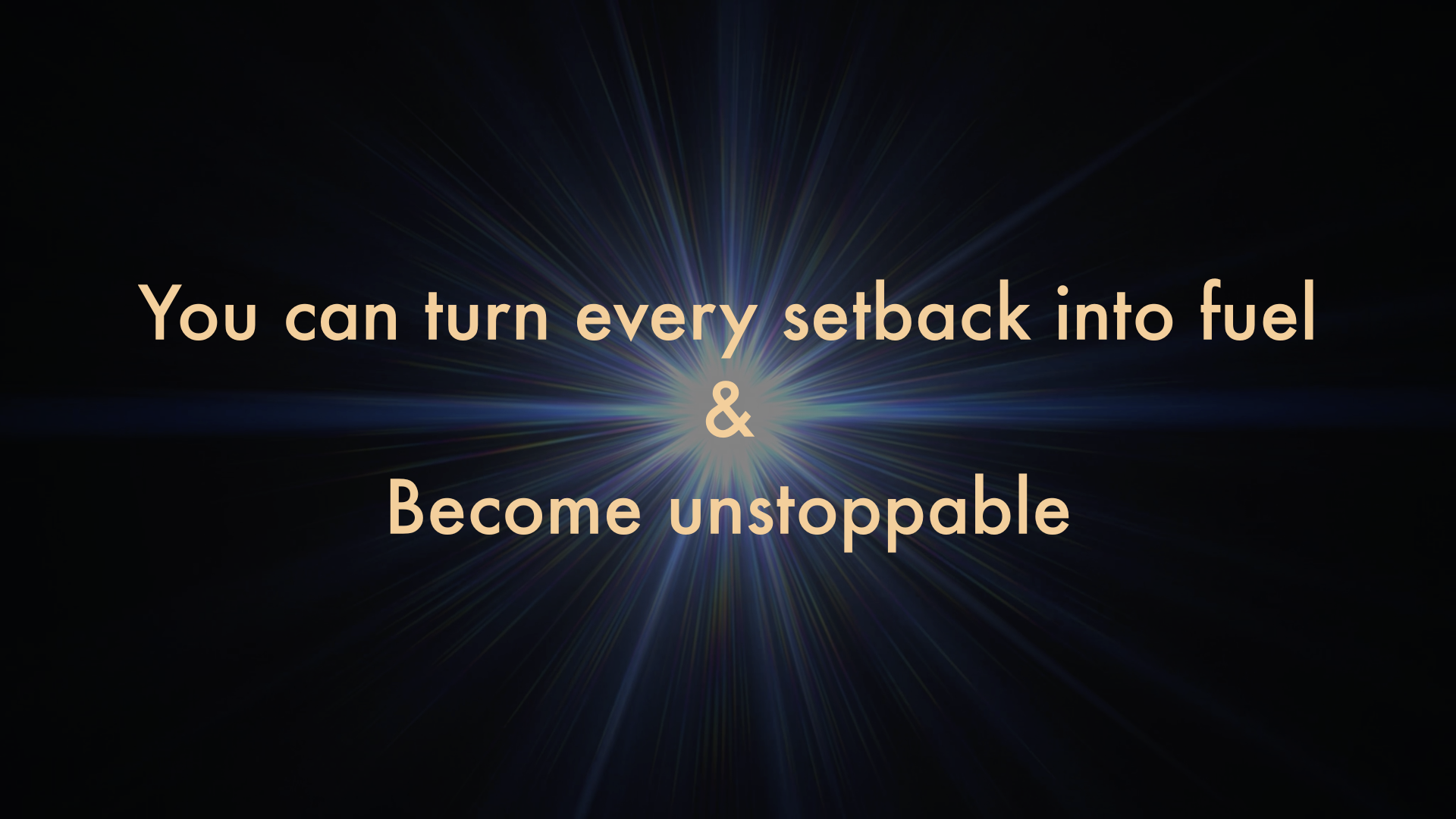 You can turn every setback into fuel
&
Become unstoppable